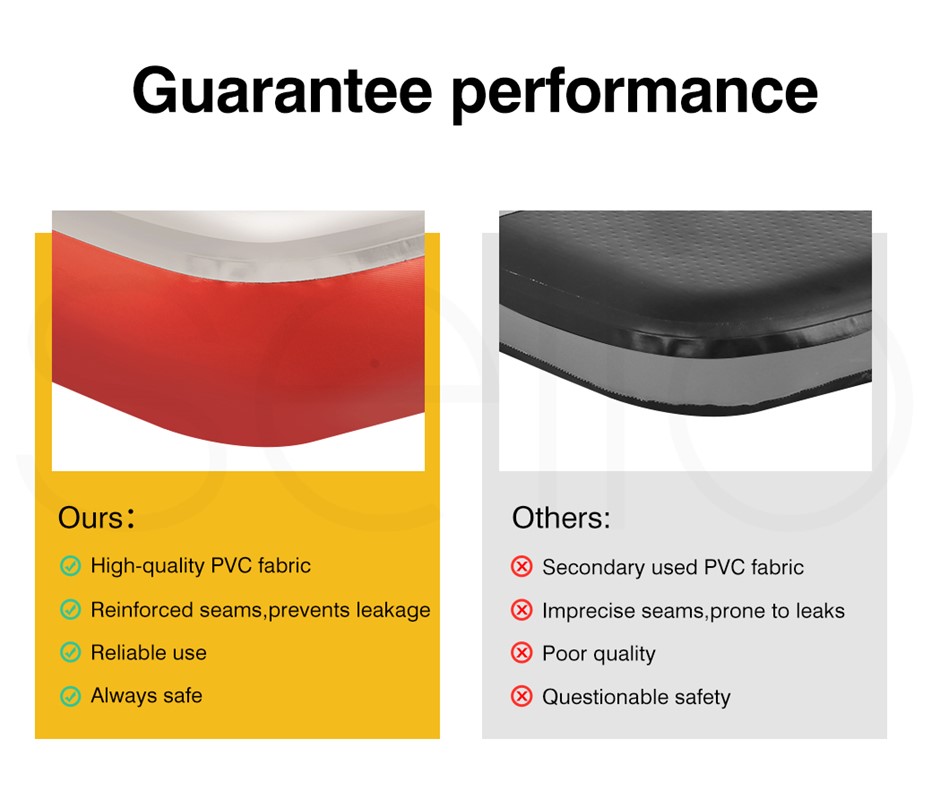 Guarantee performance

Ours：

High-quality PVC fabric

Reinforced seams,prevents leakage

Reliable use

Always safe

Others:

Secondary used PVC fabric

Imprecise seams,prone to leaks

Poor quality

Questionable safety